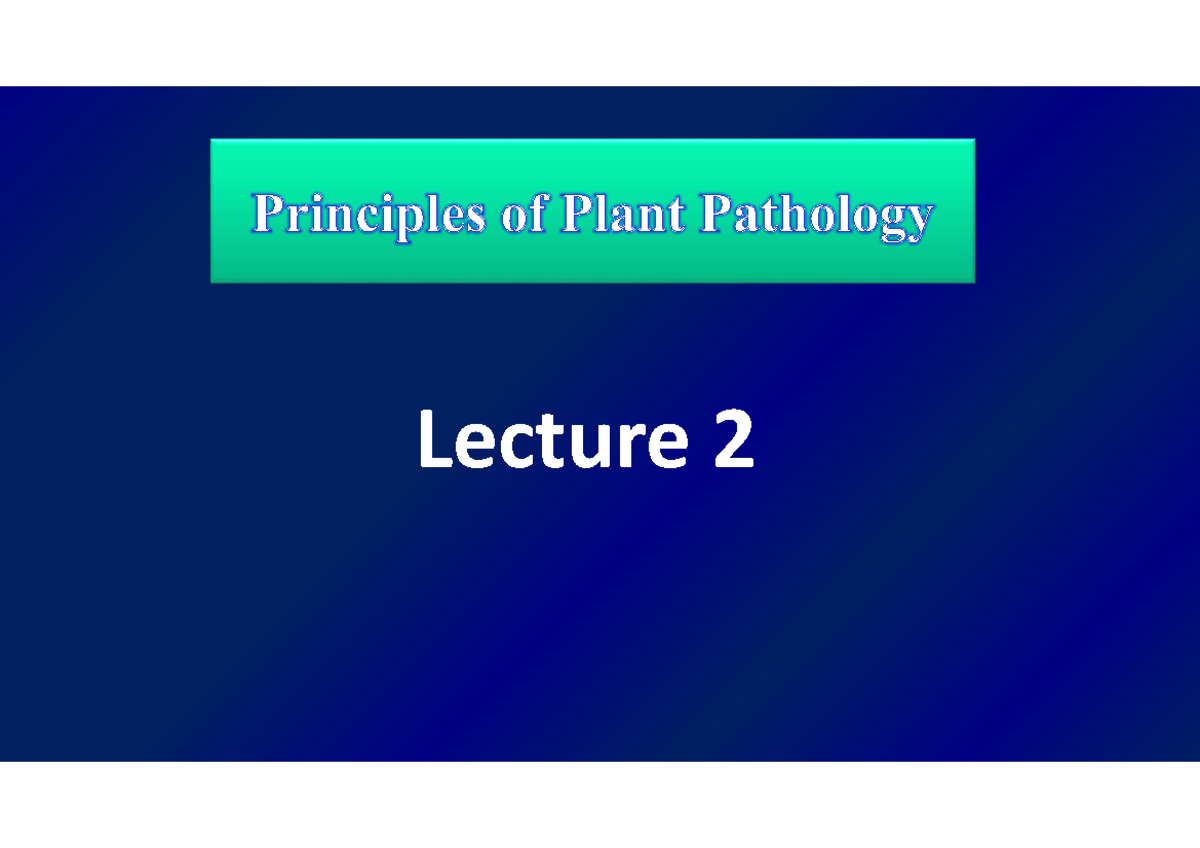 Principles of Plant Pathology

Lecture 2